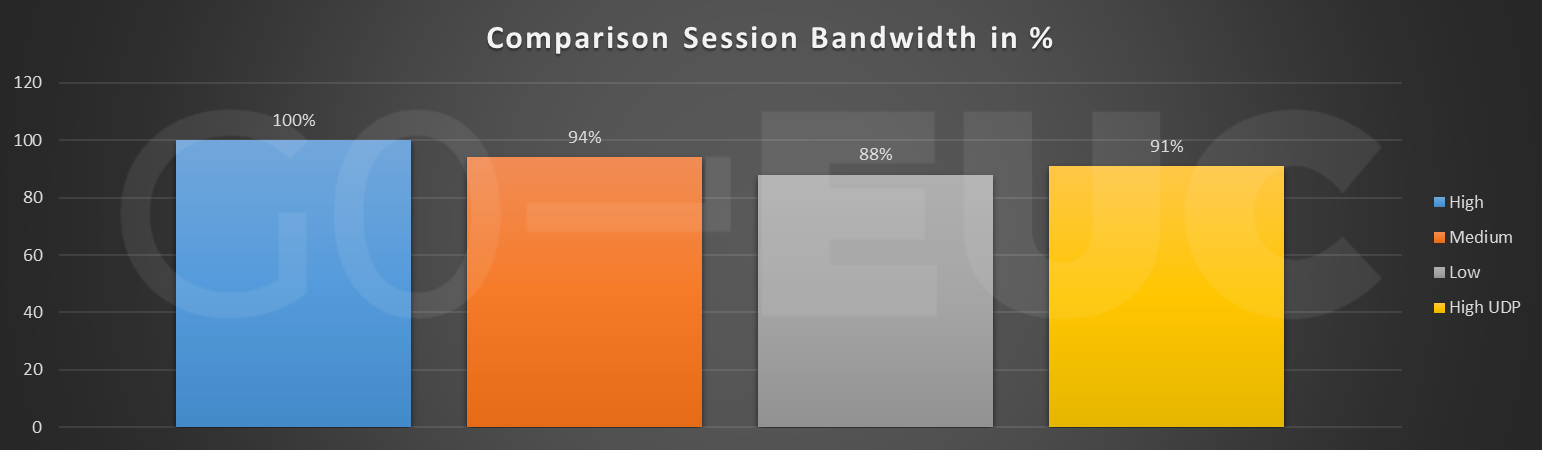 Comparison Session Bandwidth in %

120
100
80
60
40
20
0

100%
94%
88%
91%

High
Medium
Low
High UDP

GO-EUC